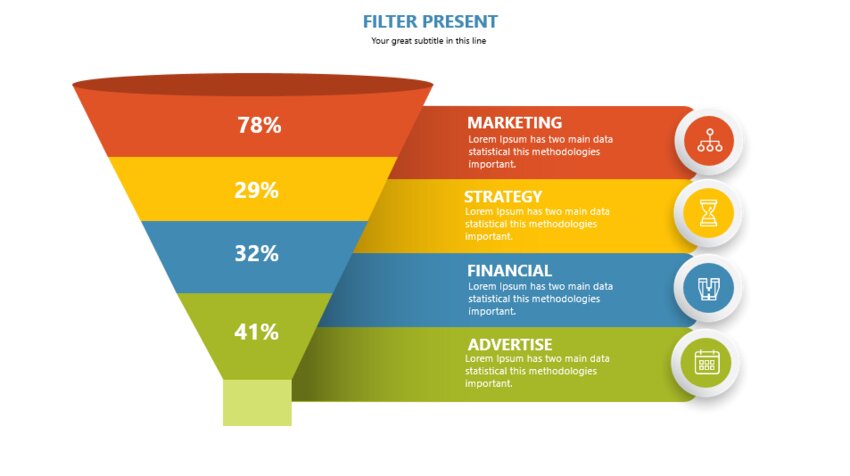 FILTER PRESENT
Your great subtitle in this line

78%

29%

32%

41%

MARKETING
Lorem Ipsum has two main data statistical this methodologies important.

STRATEGY
Lorem Ipsum has two main data statistical this methodologies important.

FINANCIAL
Lorem Ipsum has two main data statistical this methodologies important.

ADVERTISE
Lorem Ipsum has two main data statistical this methodologies important.